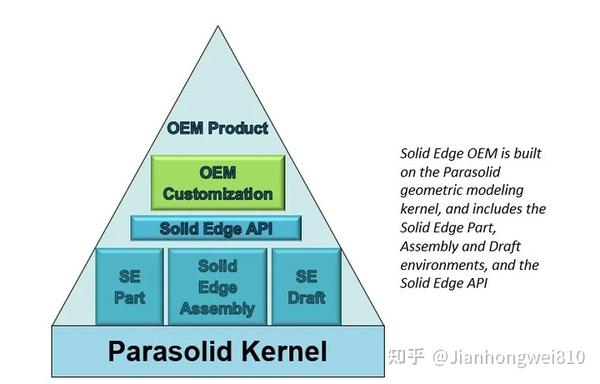 OEM Product

OEM Customization

Solid Edge API

SE Part

Solid Edge Assembly

SE Draft

Parasolid Kernel

Solid Edge OEM is built on the Parasolid geometric modeling kernel, and includes the Solid Edge Part, Assembly and Draft environments, and the Solid Edge API

知乎 @Jianhongwei810